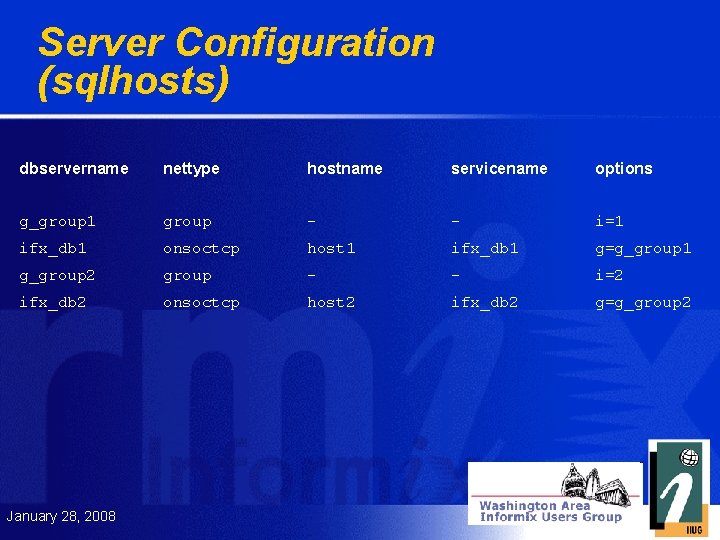 Server Configuration (sqlhosts)

| dbservername | nettype | hostname | servicename | options |
|---|---|---|---|---|
| g_group1 | group | - | - | i=1 |
| ifx_db1 | onsoctcp | host1 | ifx_db1 | g=g_group1 |
| g_group2 | group | - | - | i=2 |
| ifx_db2 | onsoctcp | host2 | ifx_db2 | g=g_group2 |

Informix

January 28, 2008

Washington Area Informix Users Group

IIUG